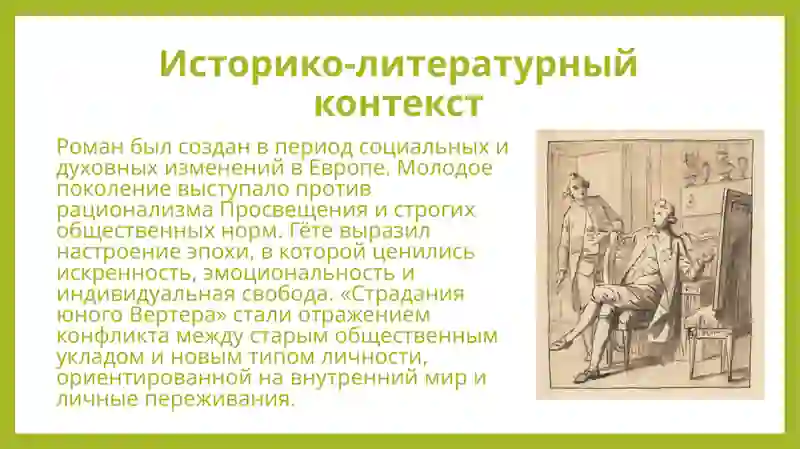 Историко-литературный контекст

Роман был создан в период социальных и духовных изменений в Европе. Молодое поколение выступало против рационализма Просвещения и строгих общественных норм. Гёте выразил настроение эпохи, в которой ценились искренность, эмоциональность и индивидуальная свобода. «Страдания юного Вертера» стали отражением конфликта между старым общественным укладом и новым типом личности, ориентированной на внутренний мир и личные переживания.